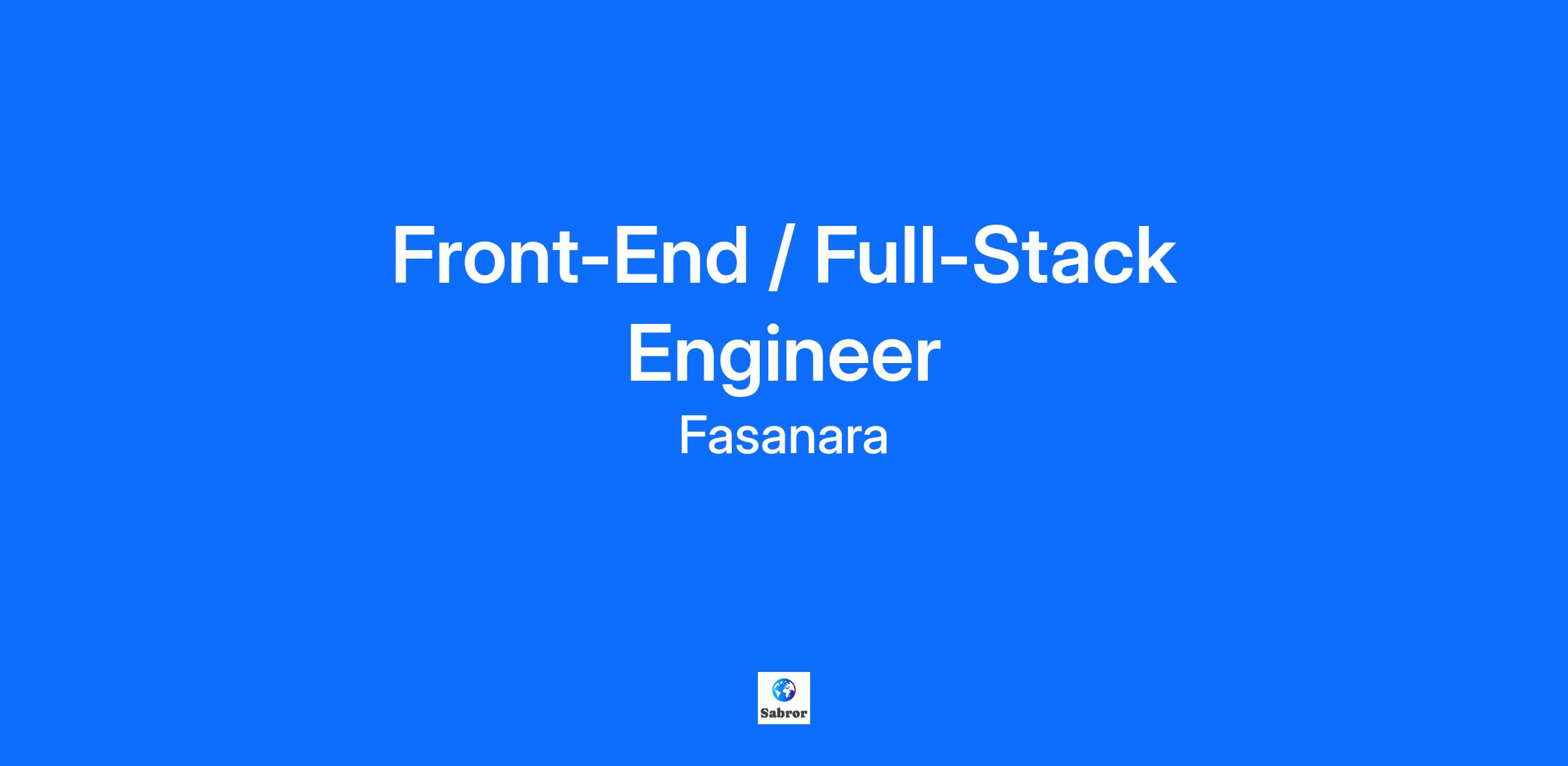 Front-End / Full-Stack Engineer

Fasanara

Sabror